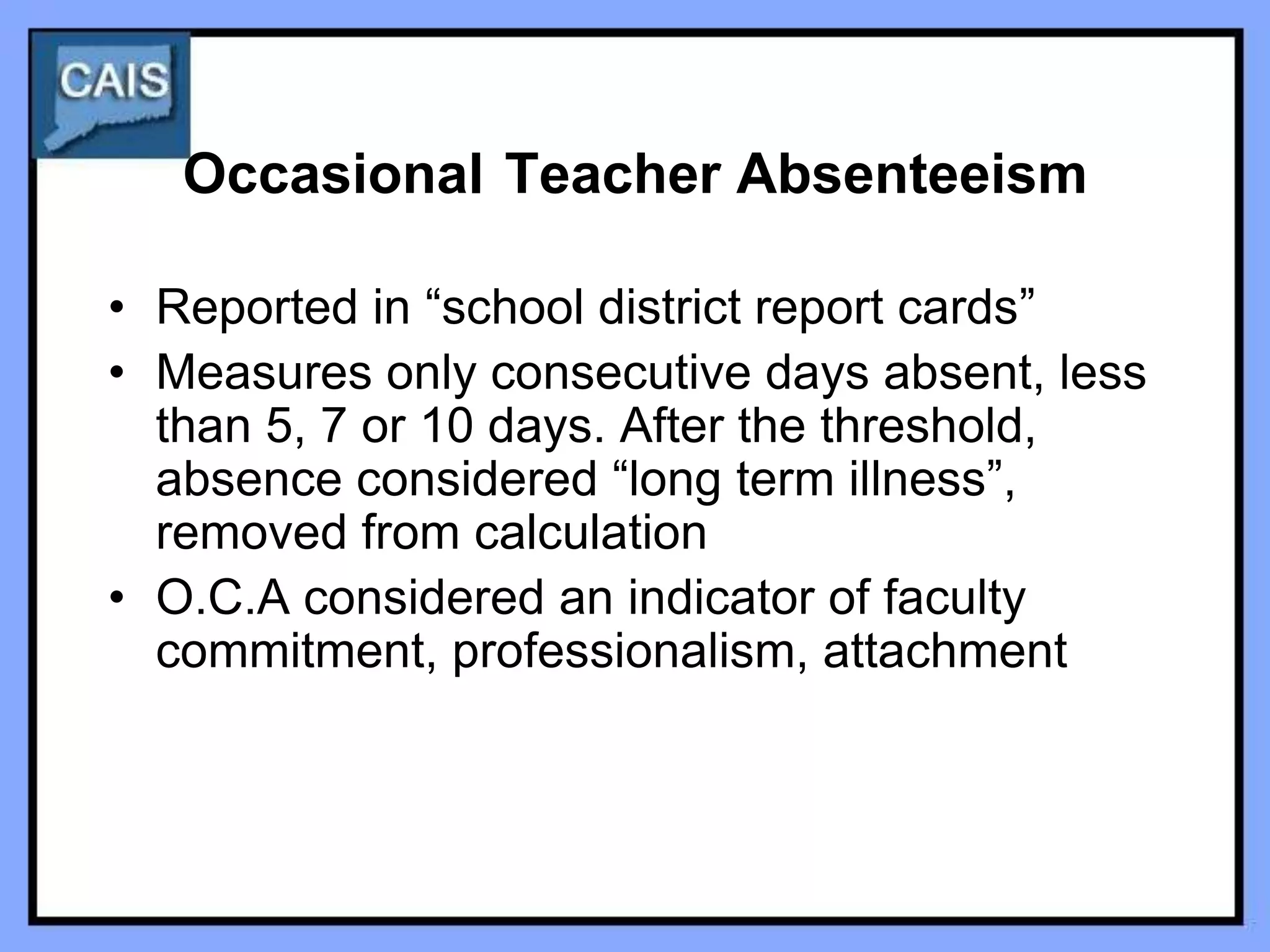 CAIS

Occasional Teacher Absenteeism

• Reported in “school district report cards”
• Measures only consecutive days absent, less than 5, 7 or 10 days. After the threshold, absence considered “long term illness”, removed from calculation
• O.C.A considered an indicator of faculty commitment, professionalism, attachment